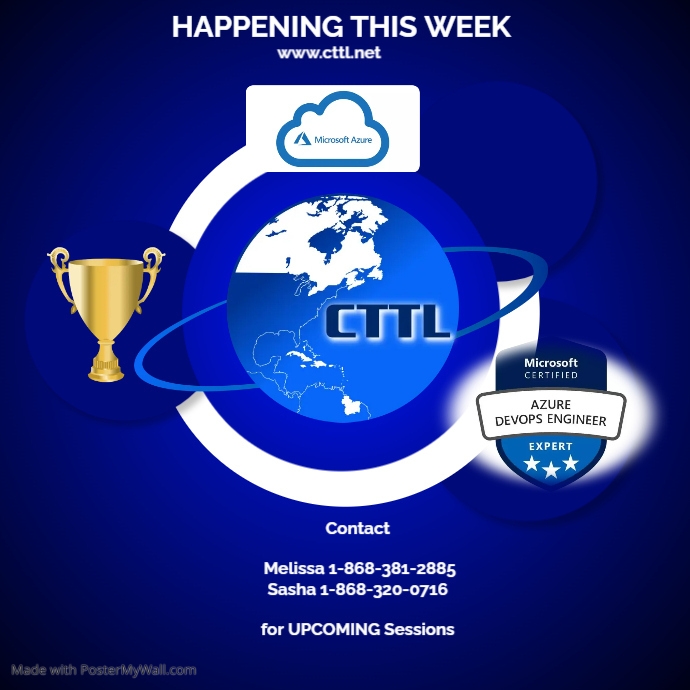 HAPPENING THIS WEEK
www.cttl.net

Microsoft Azure

CTTL

Microsoft
CERTIFIED
AZURE
DEVOPS ENGINEER
EXPERT

Contact

Melissa 1-868-381-2885
Sasha 1-868-320-0716

for UPCOMING Sessions

Made with PosterMyWall.com